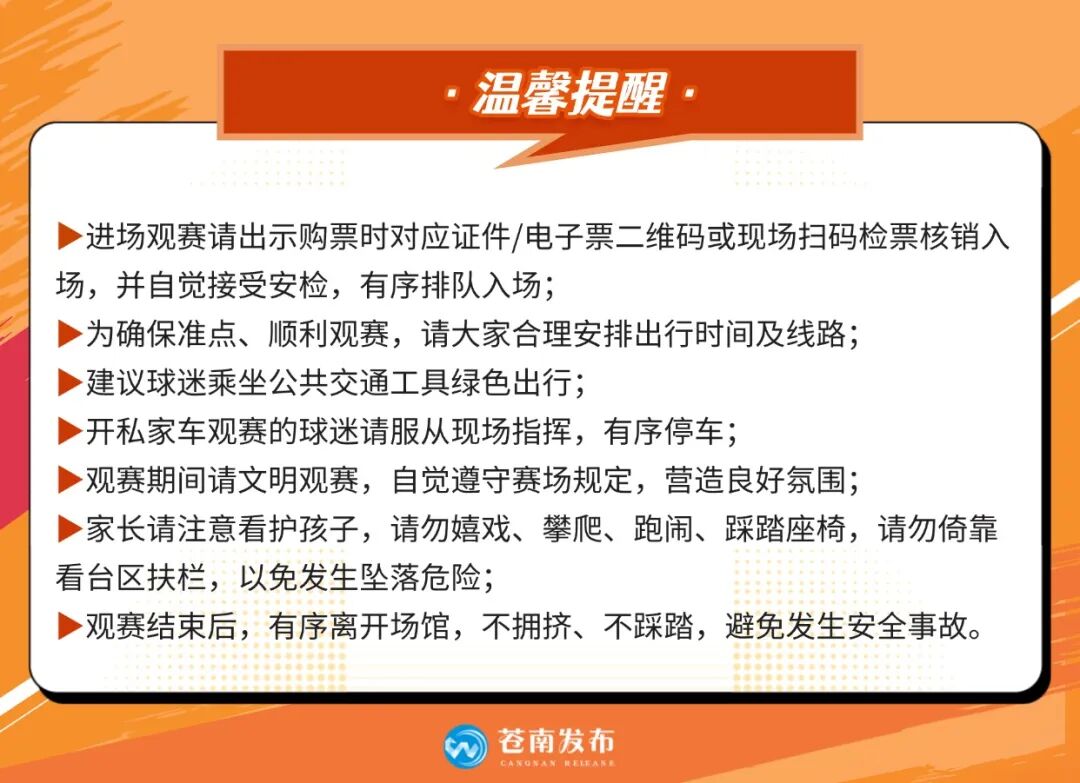 · 温馨提醒 ·

▶进场观赛请出示购票时对应证件/电子票二维码或现场扫码检票核销入场，并自觉接受安检，有序排队入场；

▶为确保准点、顺利观赛，请大家合理安排出行时间及线路；

▶建议球迷乘坐公共交通工具绿色出行；

▶开私家车观赛的球迷请服从现场指挥，有序停车；

▶观赛期间请文明观赛，自觉遵守赛场规定，营造良好氛围；

▶家长请注意看护孩子，请勿嬉戏、攀爬、跑闹、踩踏座椅，请勿倚靠看台区扶栏，以免发生坠落危险；

▶观赛结束后，有序离开场馆，不拥挤、不踩踏，避免发生安全事故。

苍南发布
CANGNAN RELEASE